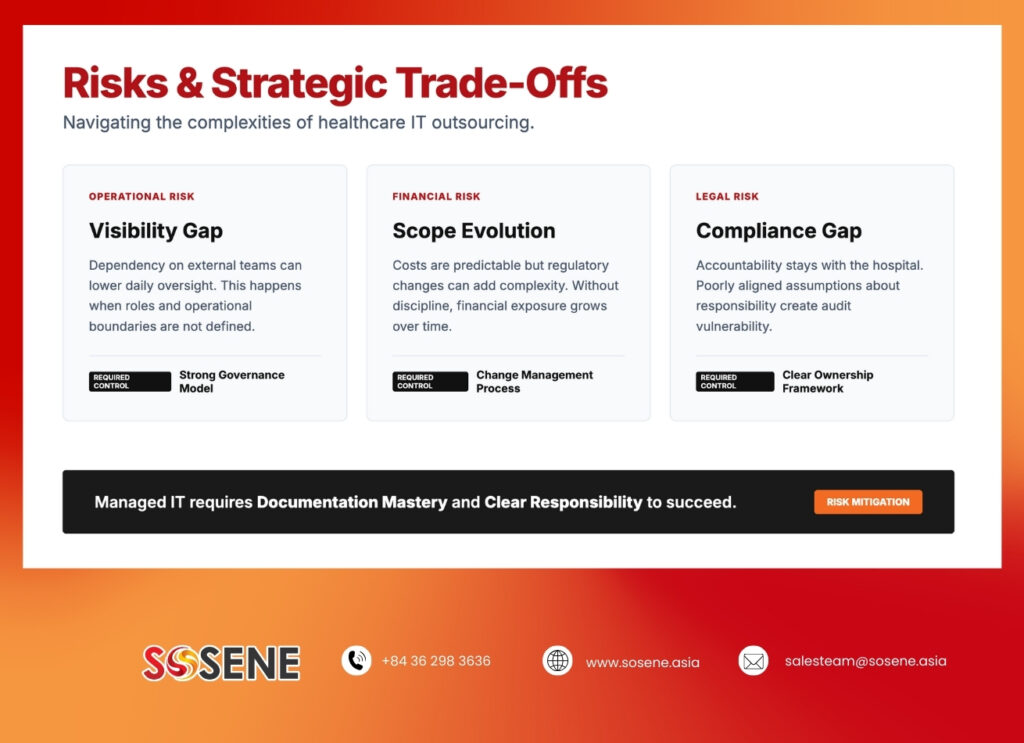 Risks & Strategic Trade-Offs

Navigating the complexities of healthcare IT outsourcing.

OPERATIONAL RISK

Visibility Gap

Dependency on external teams can lower daily oversight. This happens when roles and operational boundaries are not defined.

REQUIRED CONTROL

Strong Governance Model

FINANCIAL RISK

Scope Evolution

Costs are predictable but regulatory changes can add complexity. Without discipline, financial exposure grows over time.

REQUIRED CONTROL

Change Management Process

LEGAL RISK

Compliance Gap

Accountability stays with the hospital. Poorly aligned assumptions about responsibility create audit vulnerability.

REQUIRED CONTROL

Clear Ownership Framework

Managed IT requires Documentation Mastery and Clear Responsibility to succeed.

RISK MITIGATION

SOSENE

+84 36 298 3636

www.sosene.asia

salesteam@sosene.asia